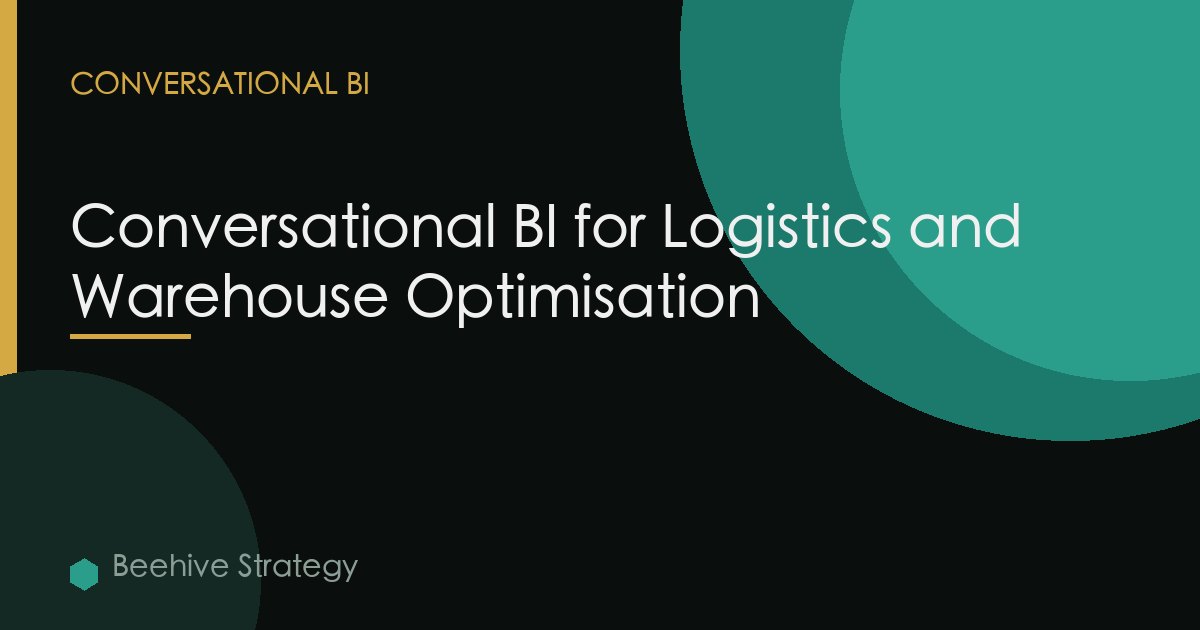 CONVERSATIONAL BI

Conversational BI for Logistics and Warehouse Optimisation

Beehive Strategy